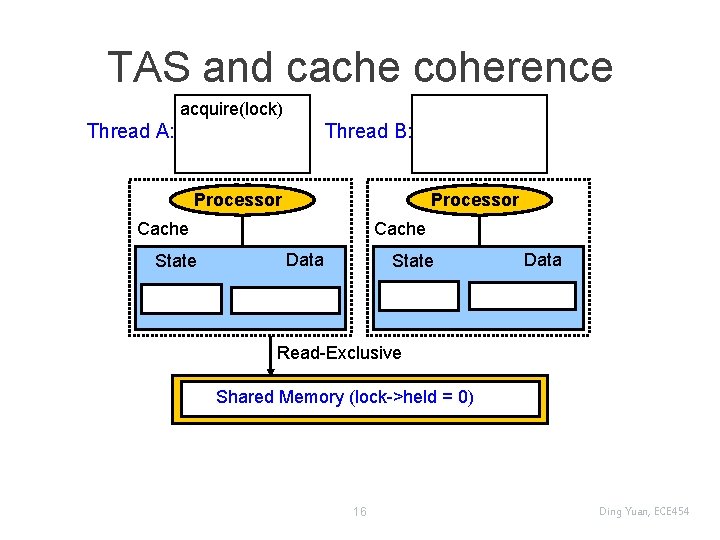 TAS and cache coherence

Thread A:
acquire(lock)

Thread B:

Processor
Cache
State
Data

Processor
Cache
State
Data

Read-Exclusive

Shared Memory (lock->held = 0)

16

Ding Yuan, ECE454